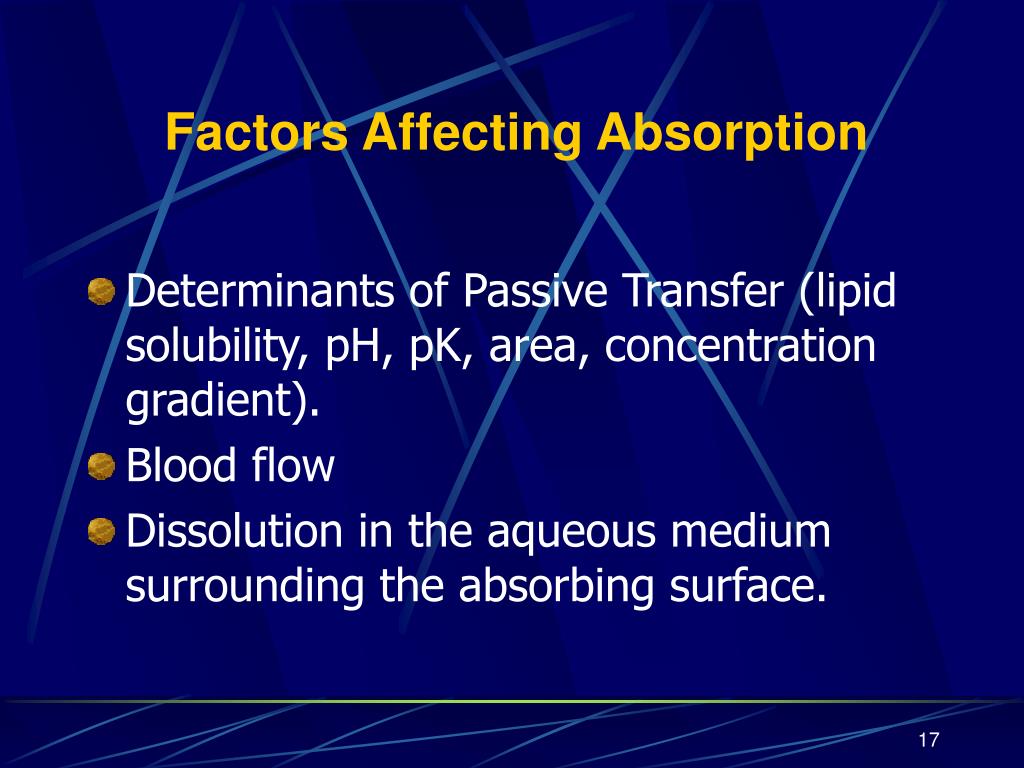 Factors Affecting Absorption

Determinants of Passive Transfer (lipid solubility, pH, pK, area, concentration gradient).

Blood flow

Dissolution in the aqueous medium surrounding the absorbing surface.

17